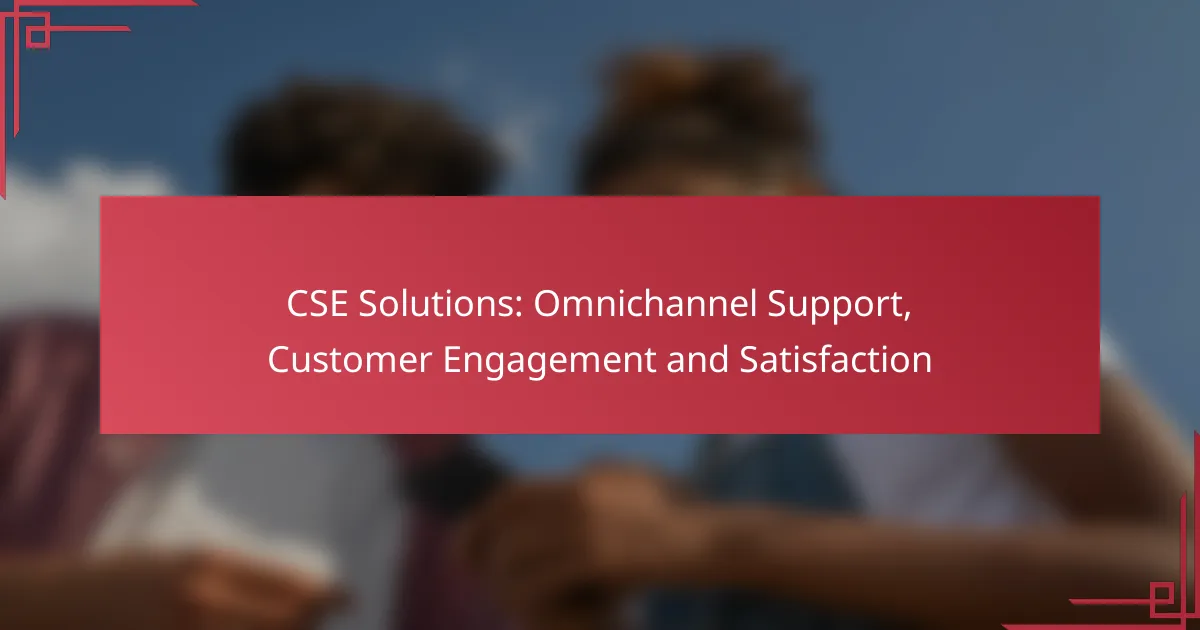 CSE Solutions: Omnichannel Support, Customer Engagement and Satisfaction